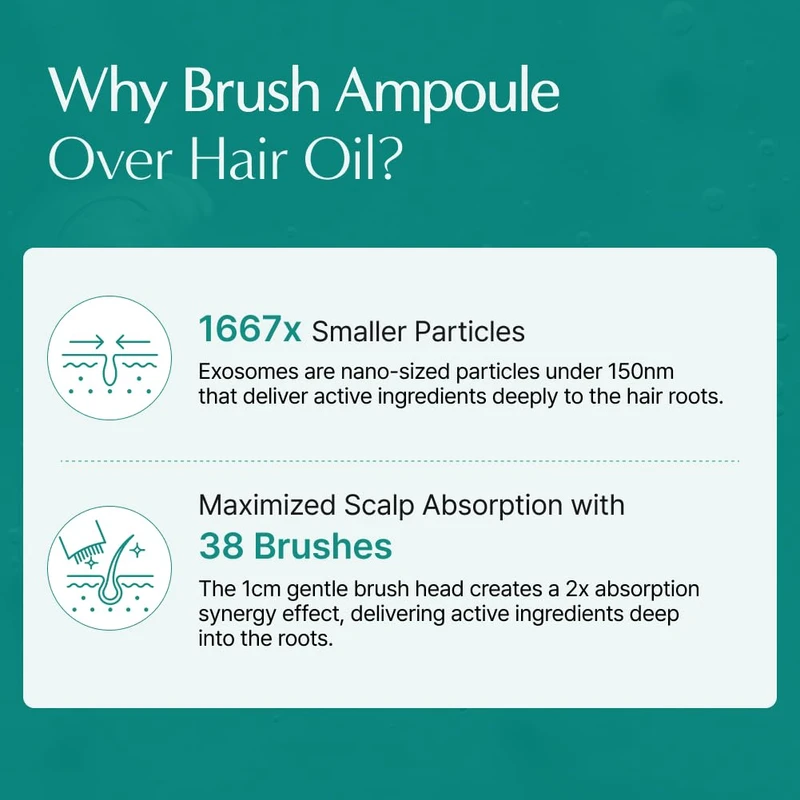 Why Brush Ampoule Over Hair Oil?

1667x Smaller Particles

Exosomes are nano-sized particles under 150nm that deliver active ingredients deeply to the hair roots.

Maximized Scalp Absorption with

38 Brushes

The 1cm gentle brush head creates a 2x absorption synergy effect, delivering active ingredients deep into the roots.